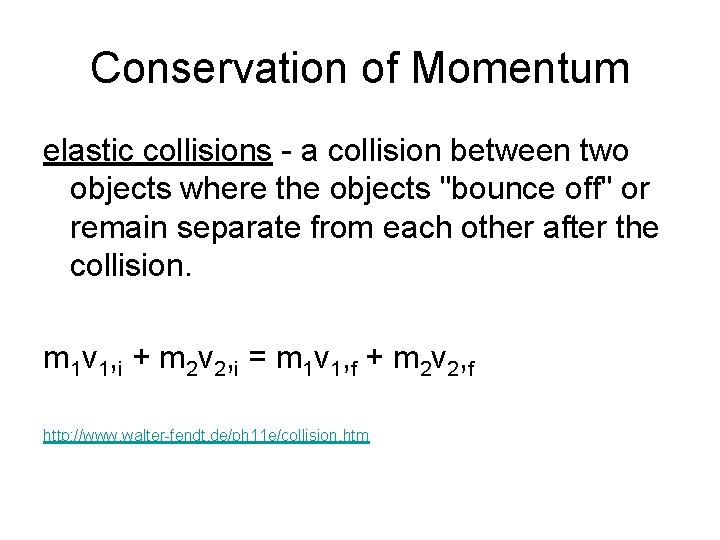 Conservation of Momentum

elastic collisions - a collision between two objects where the objects "bounce off" or remain separate from each other after the collision.

$m_1v_{1,i} + m_2v_{2,i} = m_1v_{1,f} + m_2v_{2,f}$

http://www.walter-fendt.de/ph11e/collision.htm